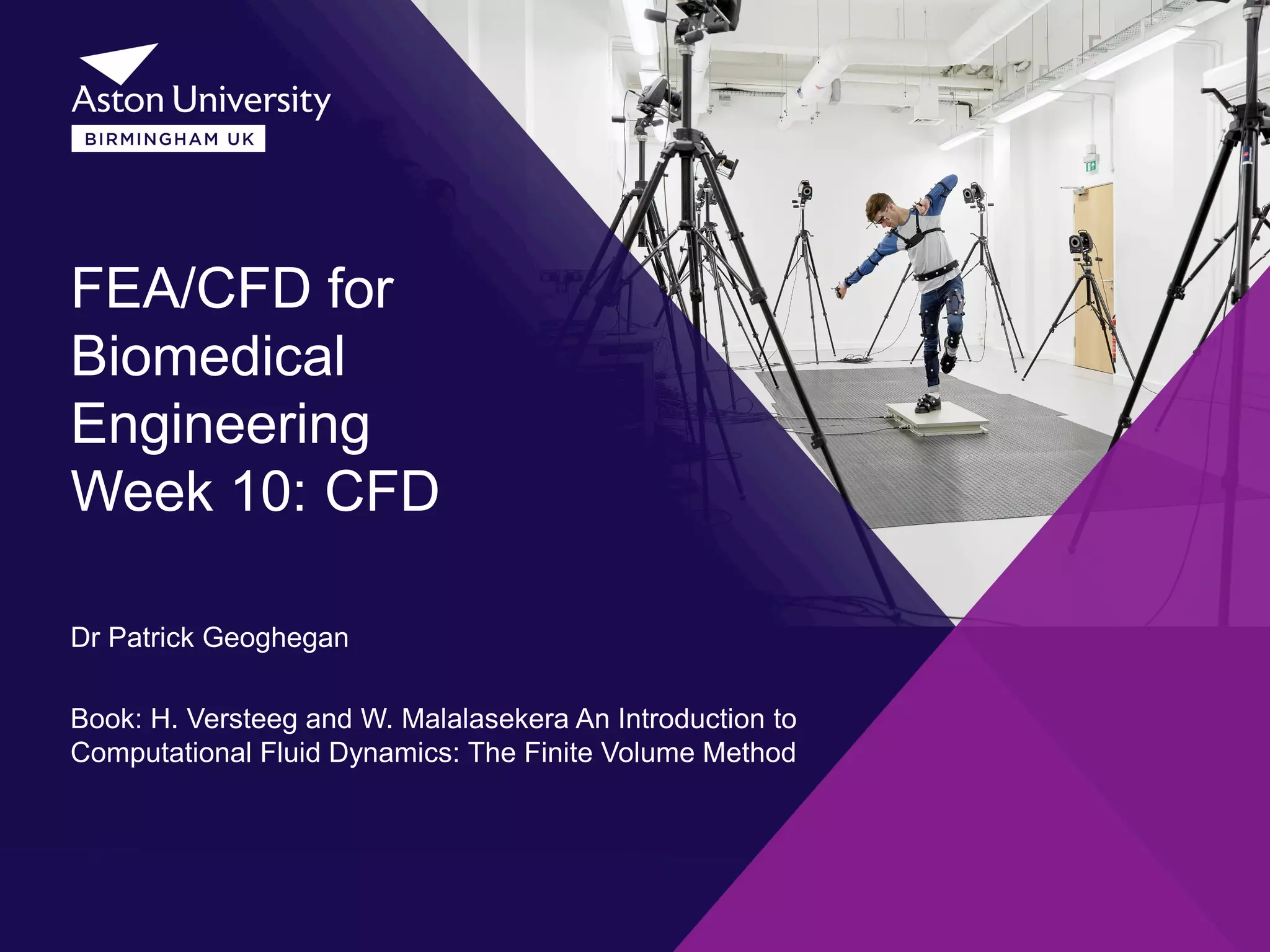 Aston University
BIRMINGHAM UK

FEA/CFD for Biomedical Engineering Week 10: CFD

Dr Patrick Geoghegan

Book: H. Versteeg and W. Malalasekera An Introduction to Computational Fluid Dynamics: The Finite Volume Method